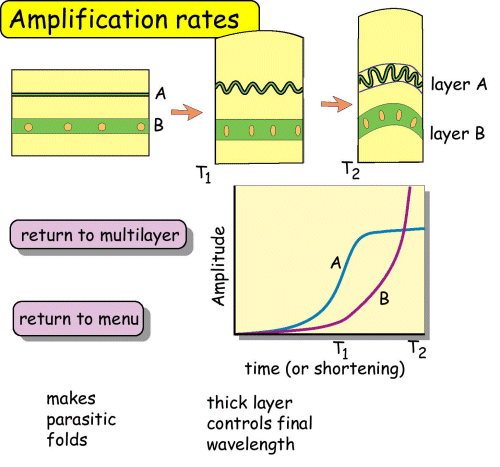 Amplification rates

A

B

$T_1$

layer A

layer B

$T_2$

return to multilayer

return to menu

Amplitude

A

B

$T_1$

$T_2$

time (or shortening)

makes parasitic folds

thick layer controls final wavelength